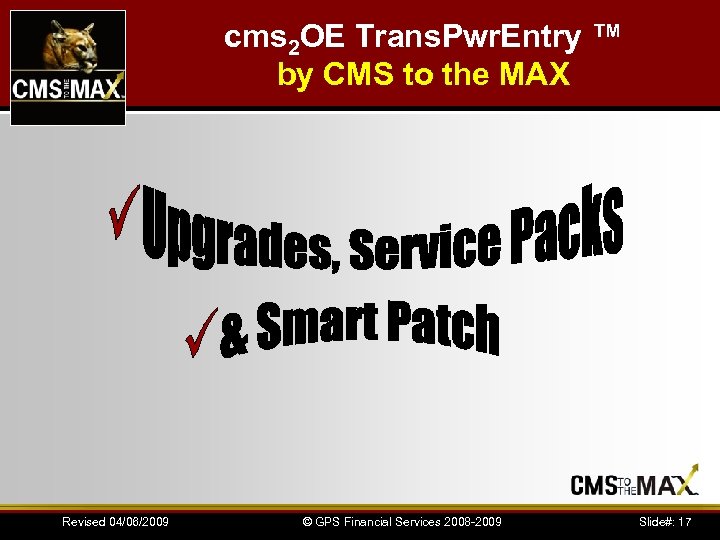 CMS TO THE MAX

cms$_2$OE TransPwrEntry ™
by CMS to the MAX

✓Upgrades, Service Packs
✓& Smart Patch

CMS TO THE MAX

Revised 04/06/2009

© GPS Financial Services 2008-2009

Slide#: 17